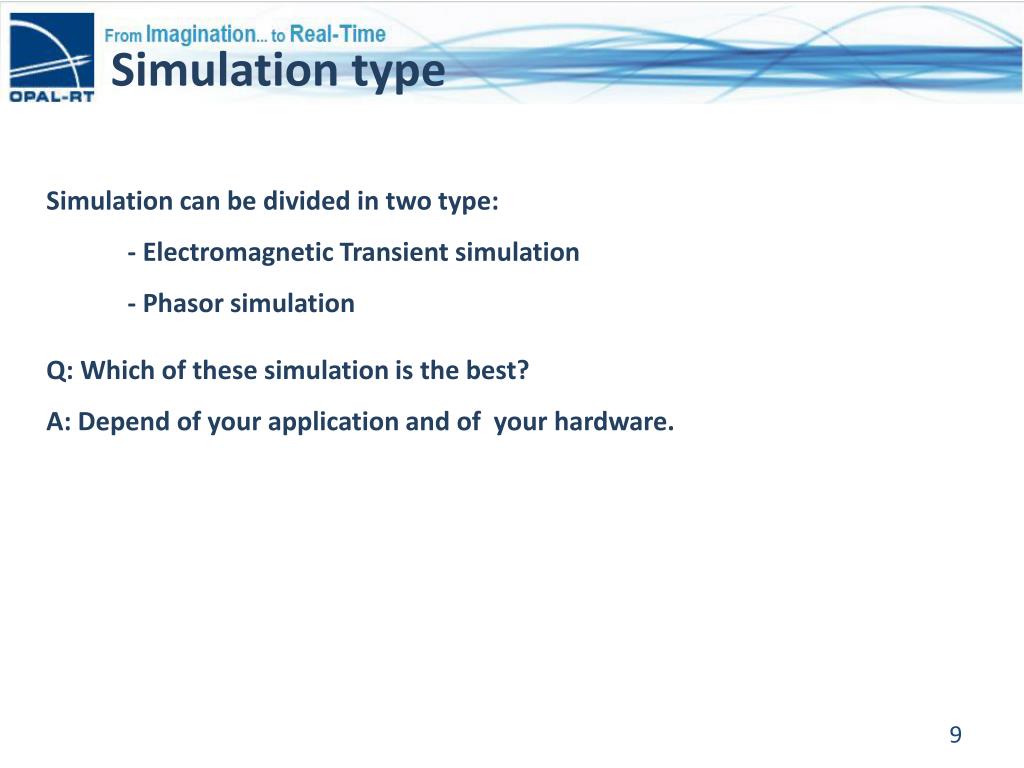 OPAL-RT

From Imagination... to Real-Time

Simulation type

Simulation can be divided in two type:

- Electromagnetic Transient simulation

- Phasor simulation

Q: Which of these simulation is the best?

A: Depend of your application and of your hardware.

9